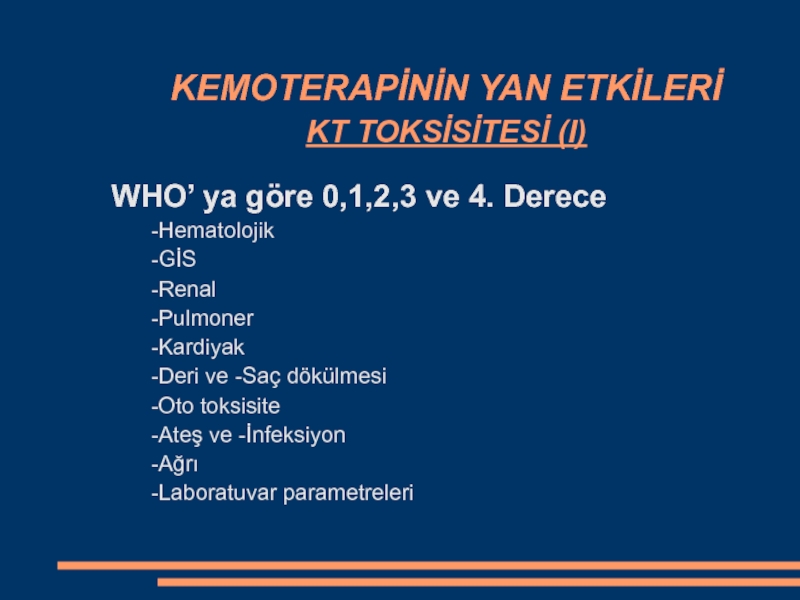 KEMOTERAPİNİN YAN ETKİLERİ
KT TOKSİSİTESİ (I)

WHO’ ya göre 0,1,2,3 ve 4. Derece

-Hematolojik
-GİS
-Renal
-Pulmoner
-Kardiyak
-Deri ve -Saç dökülmesi
-Oto toksisite
-Ateş ve -İnfeksiyon
-Ağrı
-Laboratuvar parametreleri